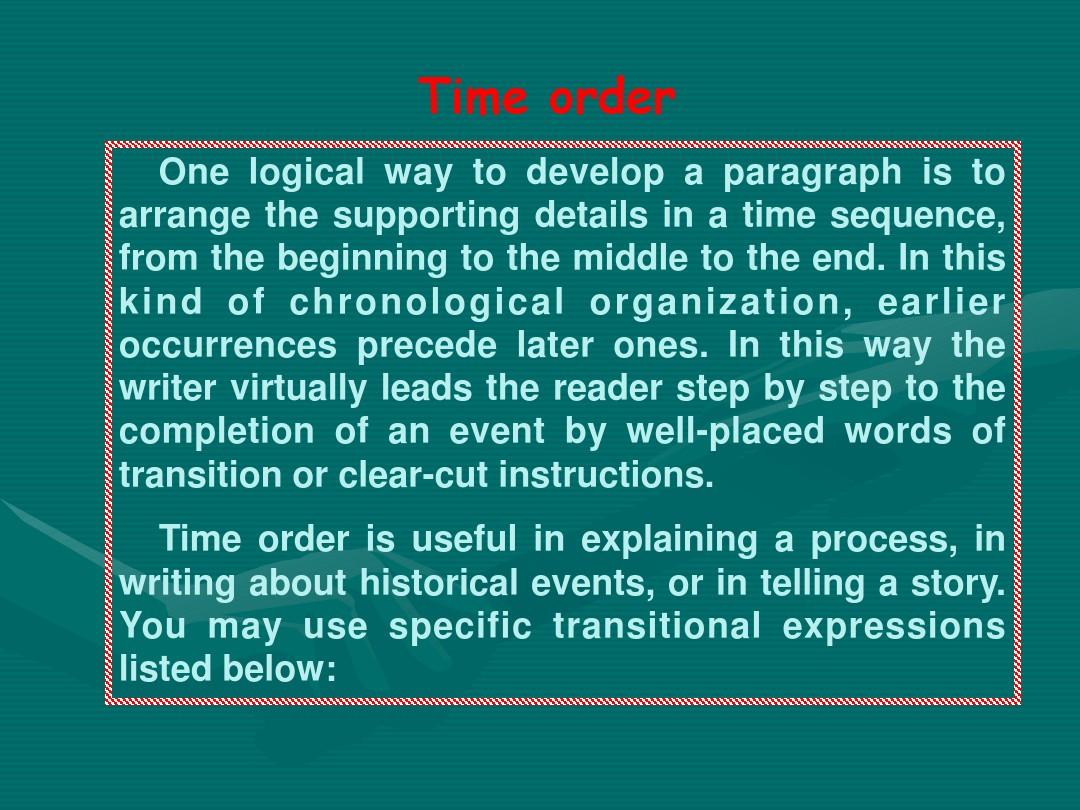 Time order

One logical way to develop a paragraph is to arrange the supporting details in a time sequence, from the beginning to the middle to the end. In this kind of chronological organization, earlier occurrences precede later ones. In this way the writer virtually leads the reader step by step to the completion of an event by well-placed words of transition or clear-cut instructions.

Time order is useful in explaining a process, in writing about historical events, or in telling a story. You may use specific transitional expressions listed below: